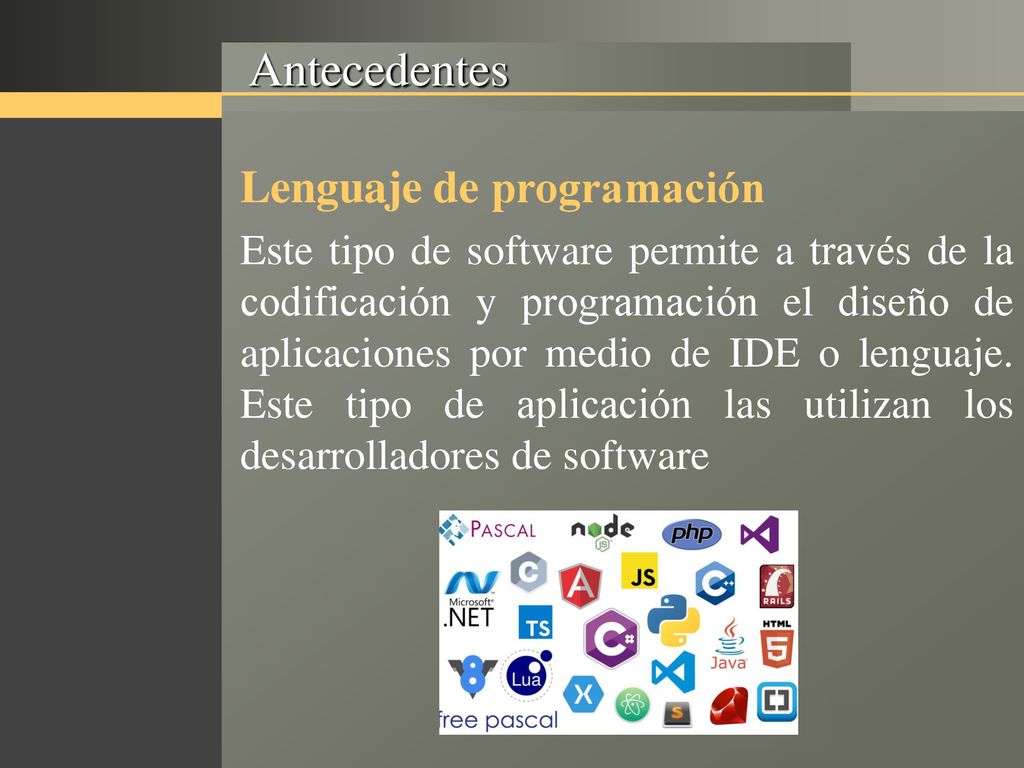 Antecedentes

Lenguaje de programación

Este tipo de software permite a través de la codificación y programación el diseño de aplicaciones por medio de IDE o lenguaje. Este tipo de aplicación las utilizan los desarrolladores de software

PASCAL node JS php C A JS C++ RAILS Microsoft® .NET TS C# Java HTML 5 Lua X S free pascal